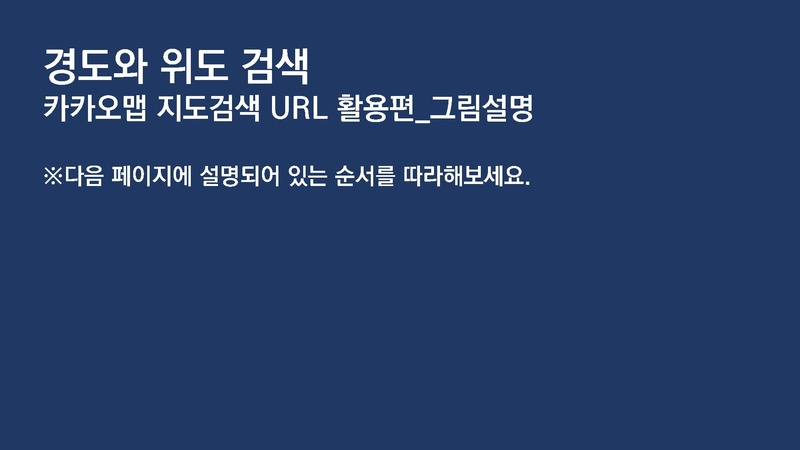 경도와 위도 검색
카카오맵 지도검색 URL 활용편_그림설명

※다음 페이지에 설명되어 있는 순서를 따라해보세요.